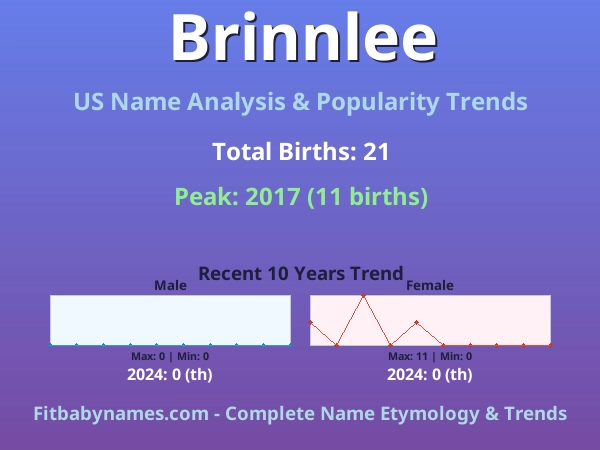 Brinnlee

US Name Analysis & Popularity Trends

Total Births: 21

Peak: 2017 (11 births)

Recent 10 Years Trend

Male

Max: 0 | Min: 0

2024: 0 (th)

Female

Max: 11 | Min: 0

2024: 0 (th)

Fitbabynames.com - Complete Name Etymology & Trends